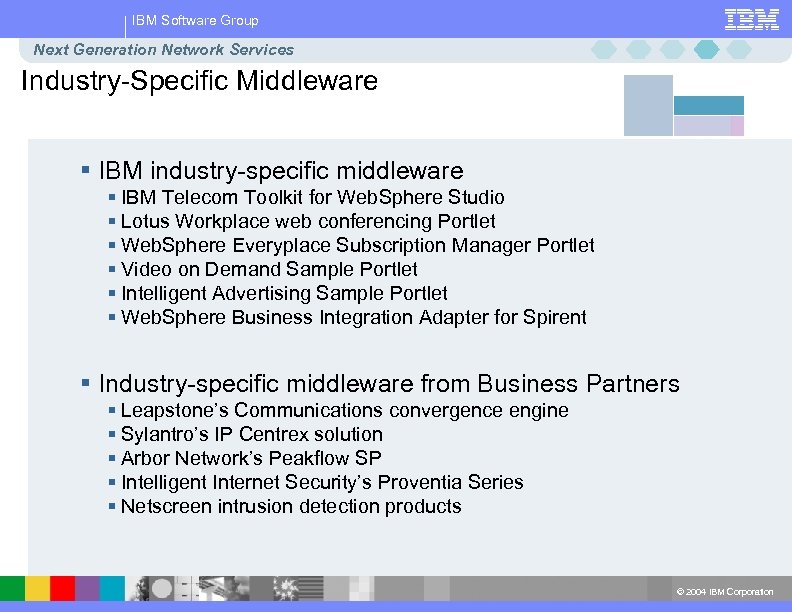 IBM Software Group

IBM

Next Generation Network Services

Industry-Specific Middleware

▪ IBM industry-specific middleware
▪ IBM Telecom Toolkit for WebSphere Studio
▪ Lotus Workplace web conferencing Portlet
▪ WebSphere Everyplace Subscription Manager Portlet
▪ Video on Demand Sample Portlet
▪ Intelligent Advertising Sample Portlet
▪ WebSphere Business Integration Adapter for Spirent

▪ Industry-specific middleware from Business Partners
▪ Leapstone's Communications convergence engine
▪ Sylantro's IP Centrex solution
▪ Arbor Network's Peakflow SP
▪ Intelligent Internet Security's Proventia Series
▪ Netscreen intrusion detection products

© 2004 IBM Corporation